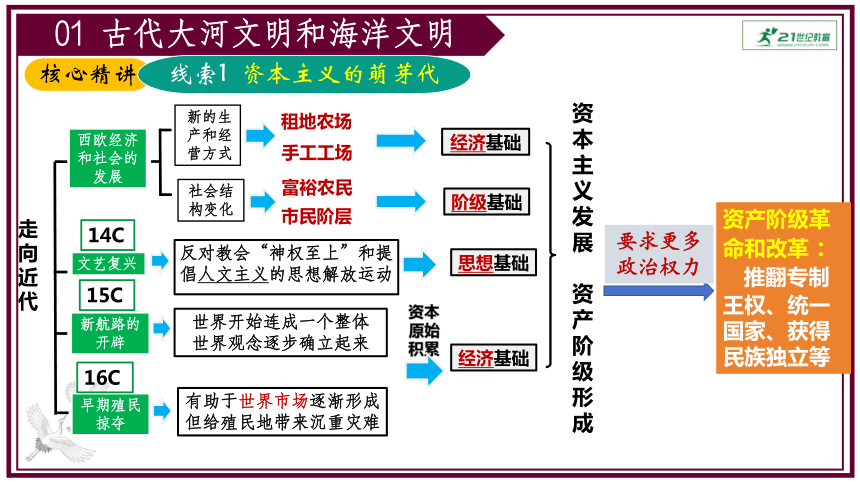 01 古代大河文明和海洋文明

21世纪教育

核心精讲

线索1 资本主义的萌芽代

走向近代

西欧经济和社会的发展

新的生产和经营方式

租地农场

手工工场

经济基础

社会结构变化

富裕农民

市民阶层

阶级基础

14C

文艺复兴

反对教会“神权至上”和提倡人文主义的思想解放运动

思想基础

15C

新航路的开辟

世界开始连成一个整体
世界观念逐步确立起来

资本原始积累

经济基础

16C

早期殖民掠夺

有助于世界市场逐渐形成
但给殖民地带来沉重灾难

资本主义发展

资产阶级形成

要求更多政治权力

资产阶级革命和改革：推翻专制王权、统一国家、获得民族独立等